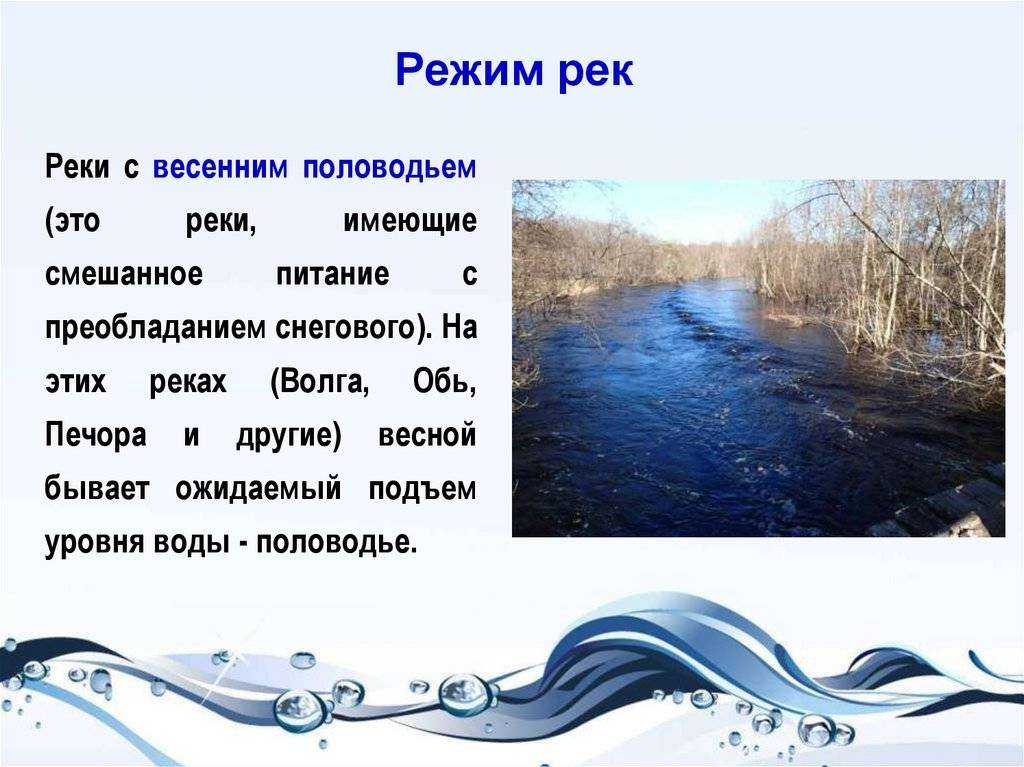 Режим рек

Реки с весенним половодьем (это реки, имеющие смешанное питание с преобладанием снегового). На этих реках (Волга, Обь, Печора и другие) весной бывает ожидаемый подъем уровня воды - половодье.